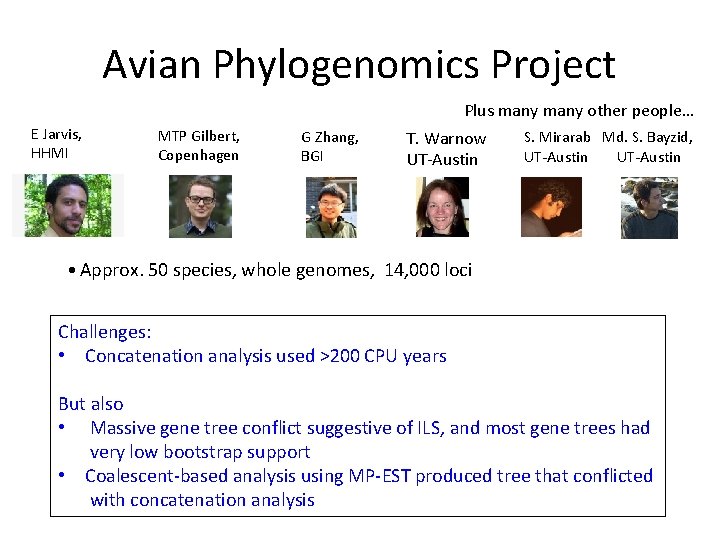 Avian Phylogenomics Project

Plus many many other people…

E Jarvis, HHMI

MTP Gilbert, Copenhagen

G Zhang, BGI

T. Warnow UT-Austin

S. Mirarab UT-Austin

Md. S. Bayzid, UT-Austin

• Approx. 50 species, whole genomes, 14,000 loci

Challenges:
• Concatenation analysis used >200 CPU years

But also
• Massive gene tree conflict suggestive of ILS, and most gene trees had very low bootstrap support
• Coalescent-based analysis using MP-EST produced tree that conflicted with concatenation analysis